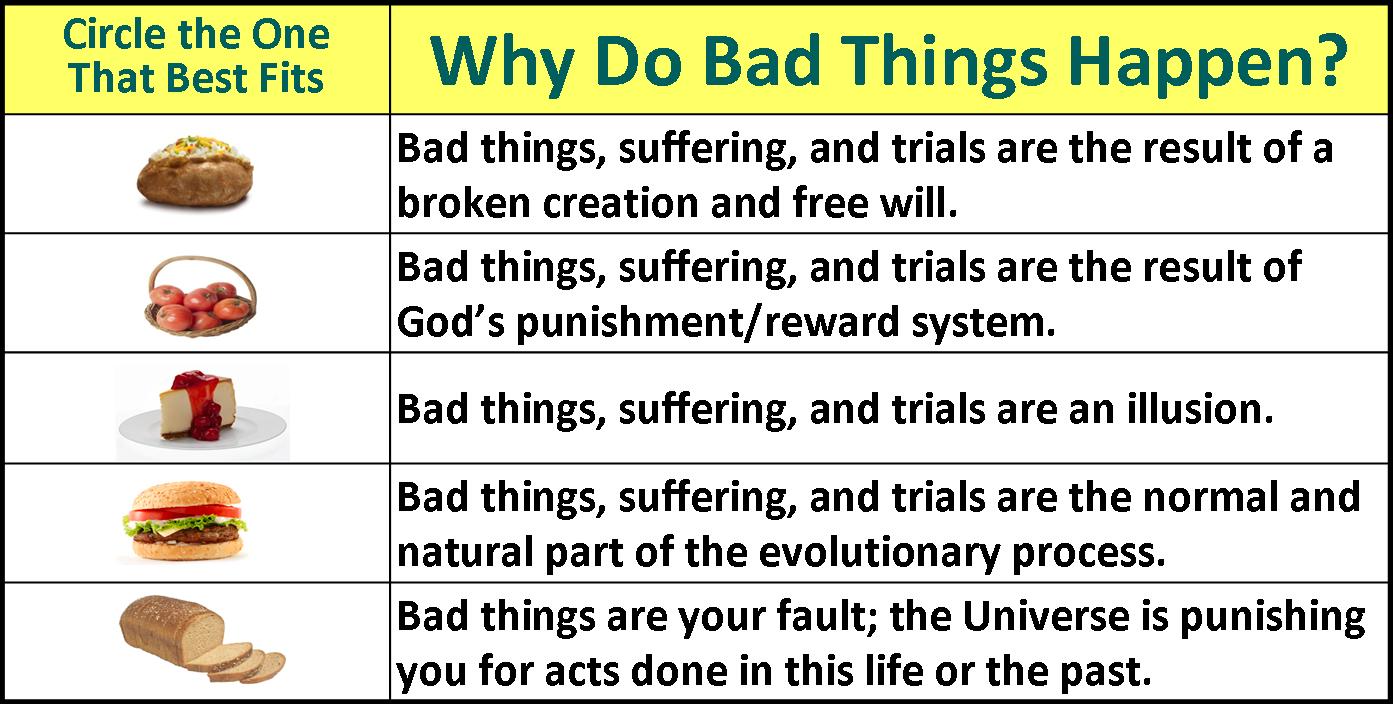 | Circle the One That Best Fits | Why Do Bad Things Happen? |
|---|---|
| | Bad things, suffering, and trials are the result of a broken creation and free will. |
| | Bad things, suffering, and trials are the result of God's punishment/reward system. |
| | Bad things, suffering, and trials are an illusion. |
| | Bad things, suffering, and trials are the normal and natural part of the evolutionary process. |
| | Bad things are your fault; the Universe is punishing you for acts done in this life or the past. |